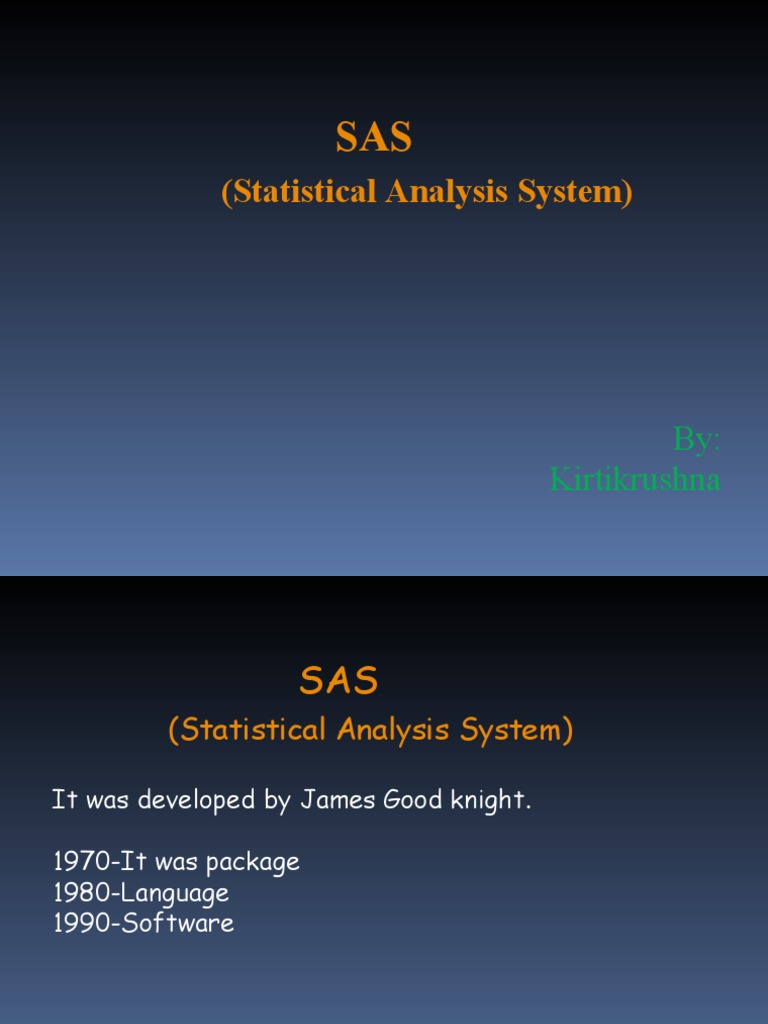 SAS
(Statistical Analysis System)

By:
Kirtikrushna

SAS
(Statistical Analysis System)

It was developed by James Good knight.

1970-It was package
1980-Language
1990-Software